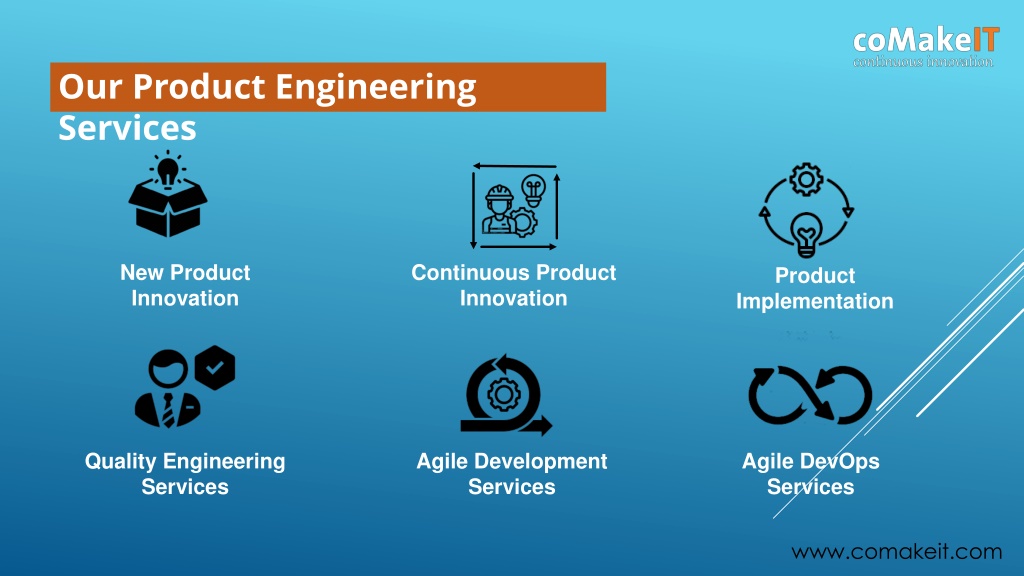 coMakeIT
continuous innovation

Our Product Engineering Services

New Product Innovation

Continuous Product Innovation

Product Implementation

Quality Engineering Services

Agile Development Services

Agile DevOps Services

www.comakeit.com